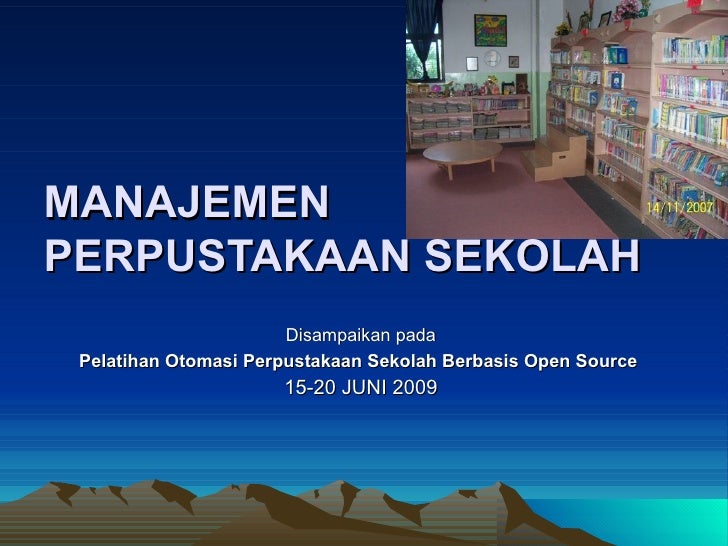 14/11/2007

MANAJEMEN PERPUSTAKAAN SEKOLAH

Disampaikan pada
Pelatihan Otomasi Perpustakaan Sekolah Berbasis Open Source
15-20 JUNI 2009